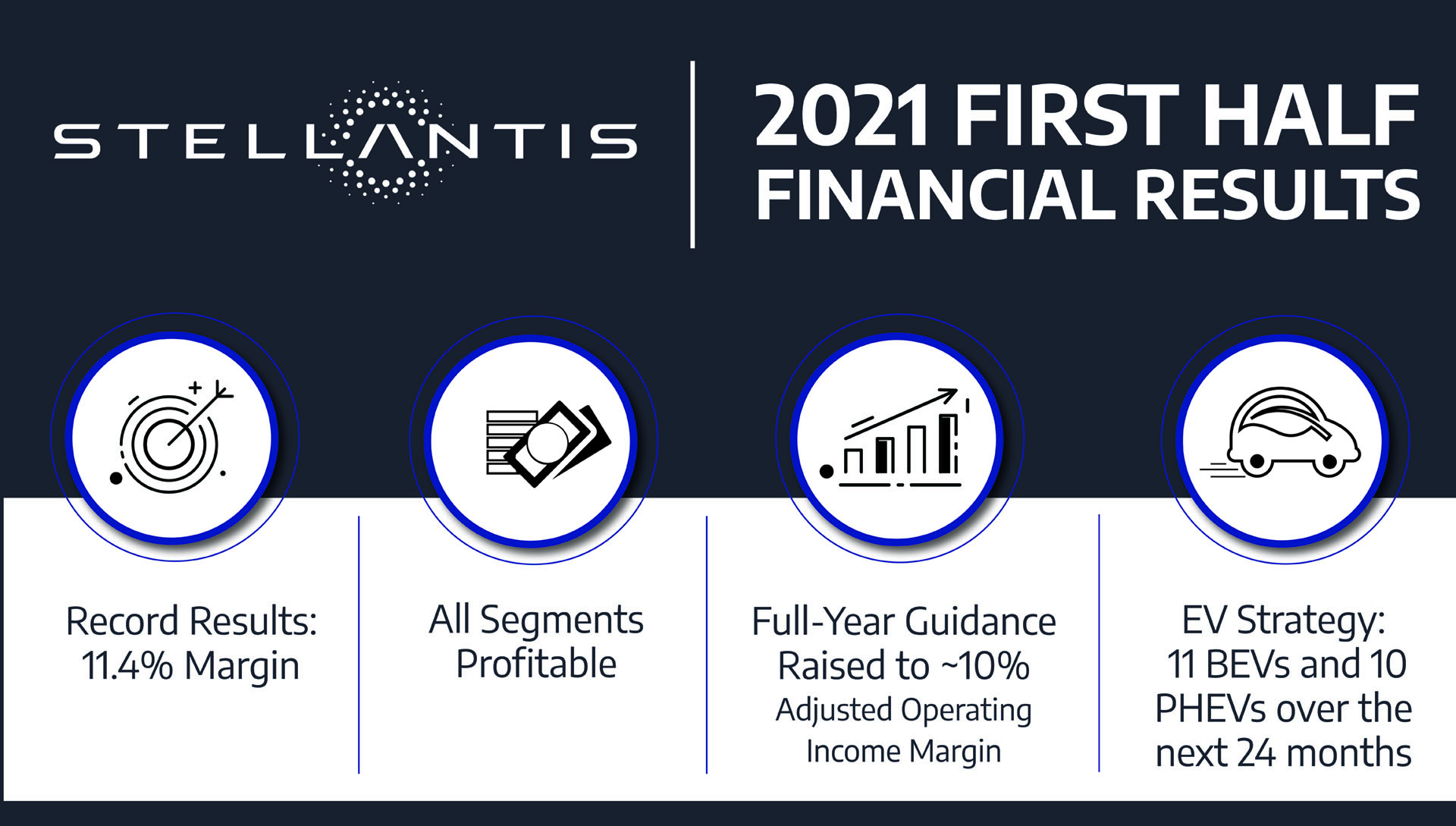 STELLANTIS

2021 FIRST HALF FINANCIAL RESULTS

Record Results: 11.4% Margin

All Segments Profitable

Full-Year Guidance Raised to ~10% Adjusted Operating Income Margin

EV Strategy: 11 BEVs and 10 PHEVs over the next 24 months